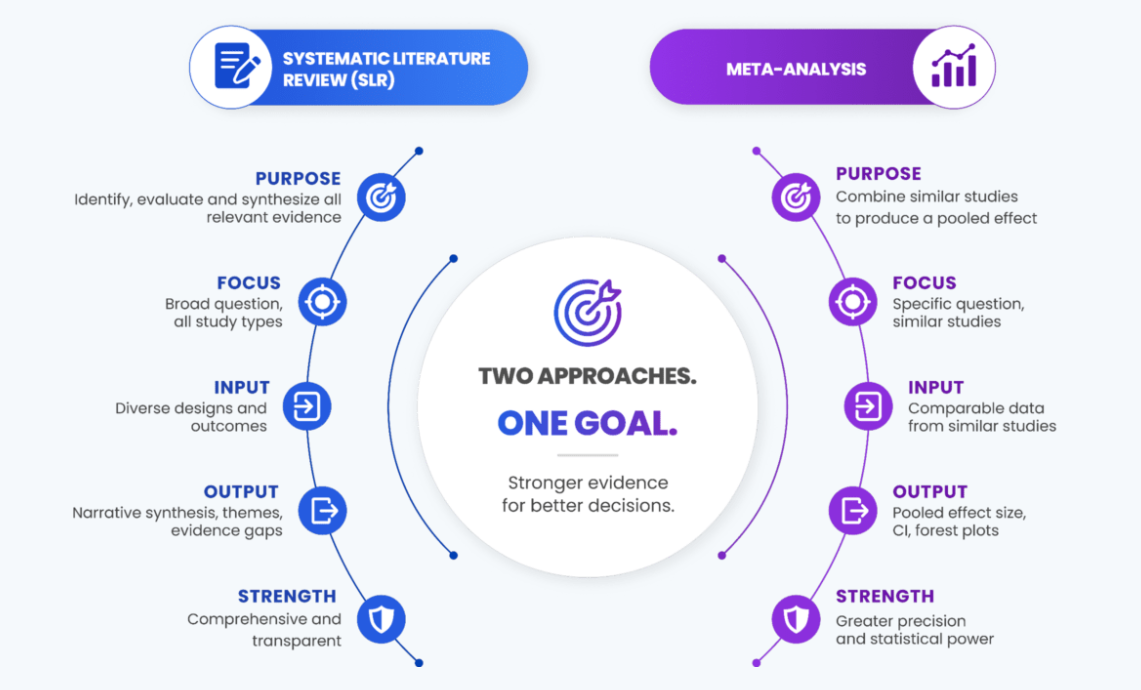 SYSTEMATIC LITERATURE REVIEW (SLR)

PURPOSE
Identify, evaluate and synthesize all relevant evidence

FOCUS
Broad question, all study types

INPUT
Diverse designs and outcomes

OUTPUT
Narrative synthesis, themes, evidence gaps

STRENGTH
Comprehensive and transparent

TWO APPROACHES.
ONE GOAL.
Stronger evidence for better decisions.

META-ANALYSIS

PURPOSE
Combine similar studies to produce a pooled effect

FOCUS
Specific question, similar studies

INPUT
Comparable data from similar studies

OUTPUT
Pooled effect size, CI, forest plots

STRENGTH
Greater precision and statistical power